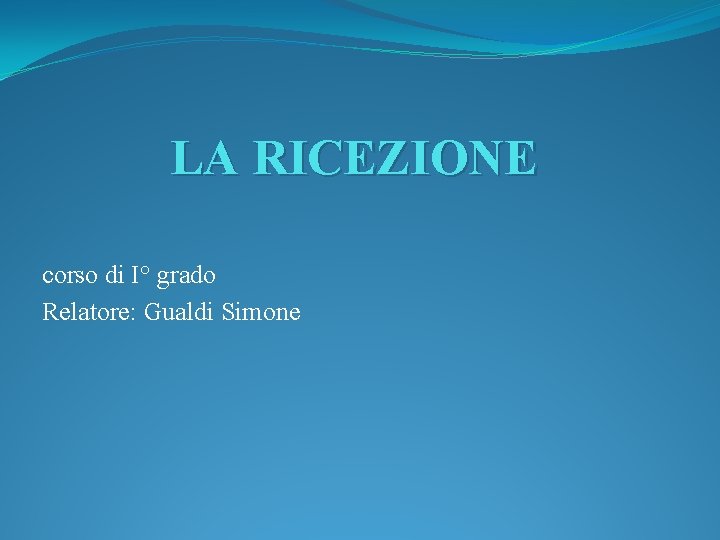 LA RICEZIONE

corso di I° grado

Relatore: Gualdi Simone